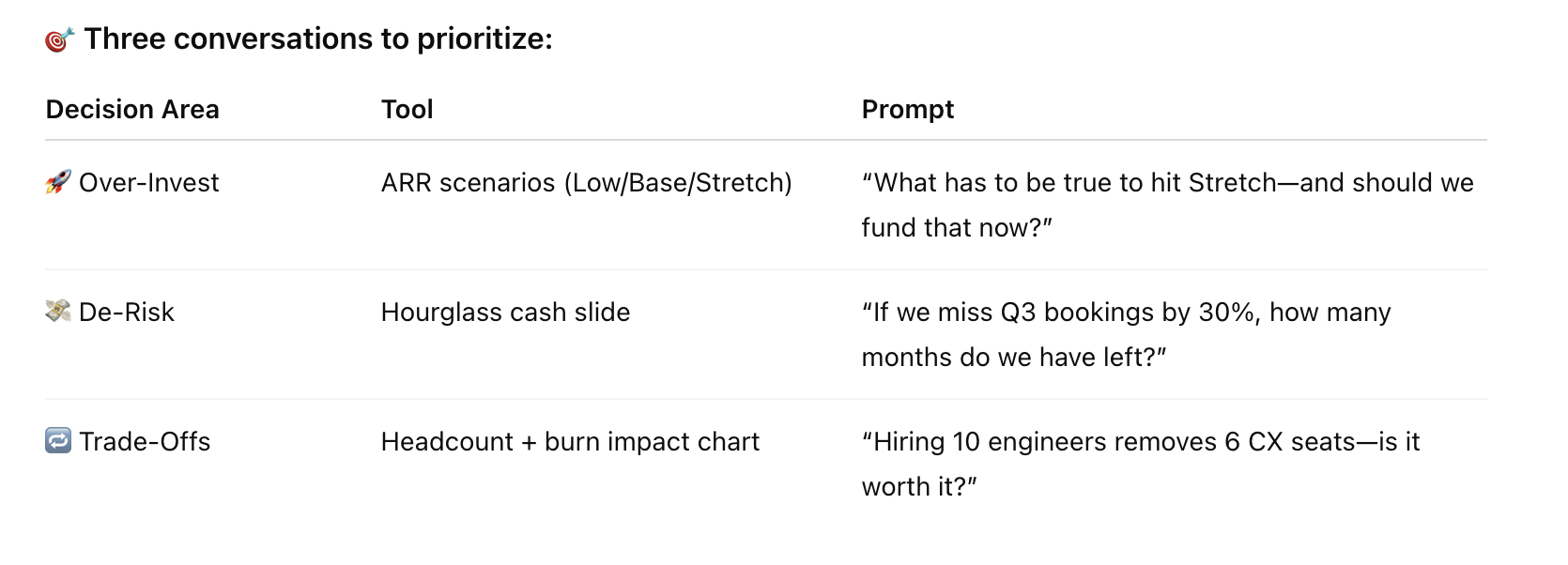 🎯 Three conversations to prioritize:

| Decision Area | Tool | Prompt |
|---|---|---|
| 🚀 Over-Invest | ARR scenarios (Low/Base/Stretch) | “What has to be true to hit Stretch—and should we fund that now?” |
| 💸 De-Risk | Hourglass cash slide | “If we miss Q3 bookings by 30%, how many months do we have left?” |
| 🔁 Trade-Offs | Headcount + burn impact chart | “Hiring 10 engineers removes 6 CX seats—is it worth it?” |